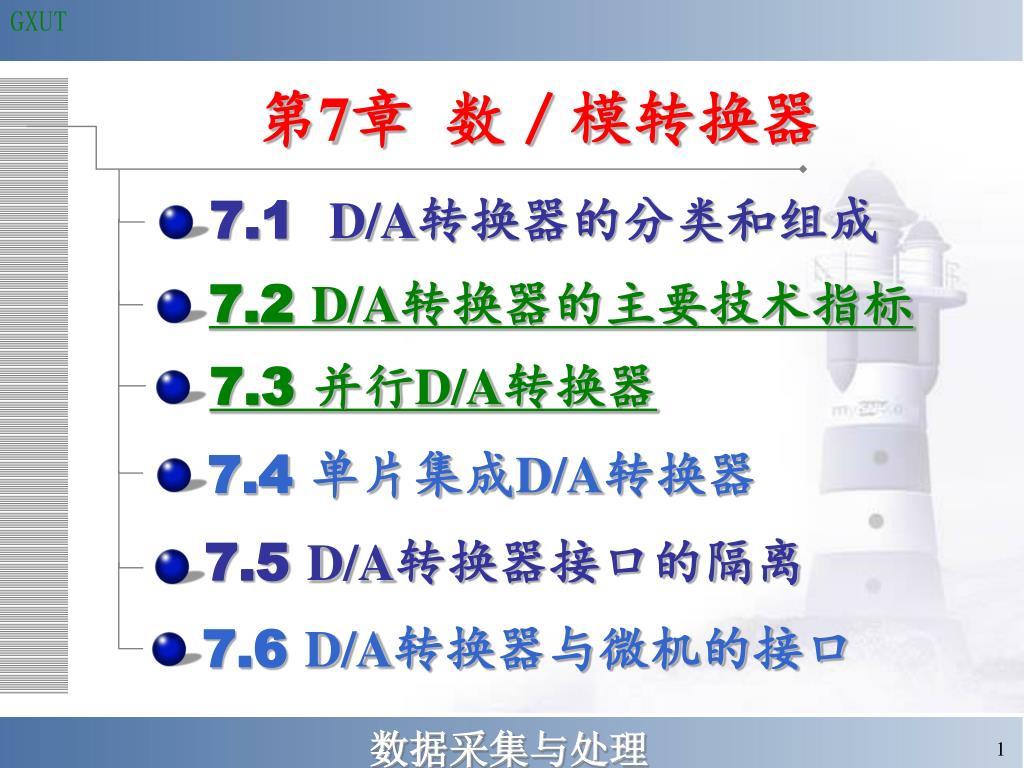 GXUT

第7章 数／模转换器

7.1 D/A转换器的分类和组成

7.2 D/A转换器的主要技术指标

7.3 并行D/A转换器

7.4 单片集成D/A转换器

7.5 D/A转换器接口的隔离

7.6 D/A转换器与微机的接口

数据采集与处理

1